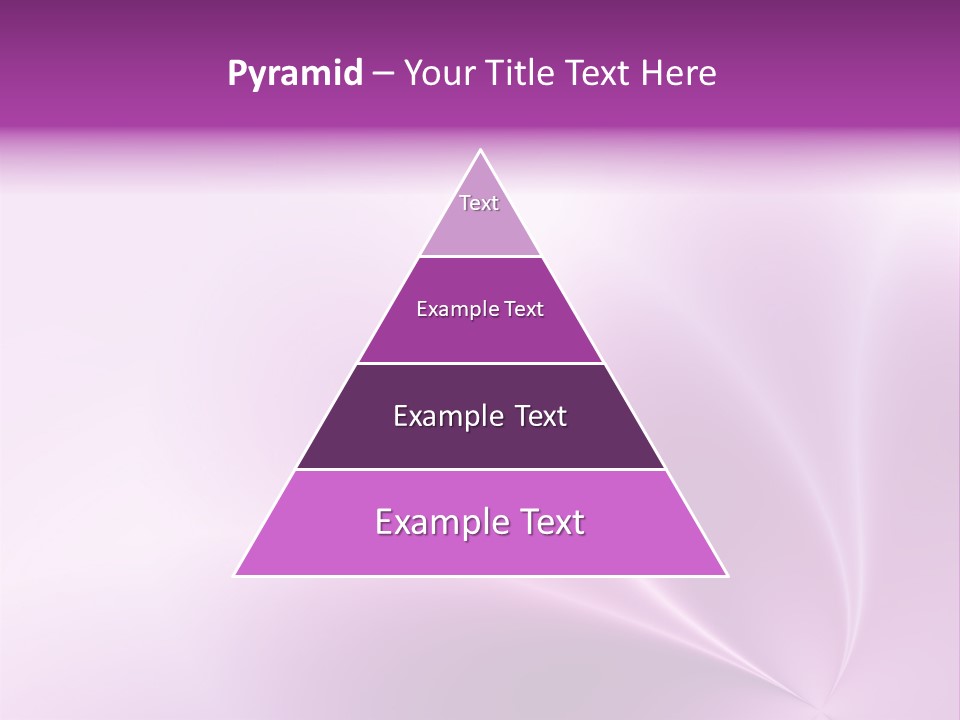 Pyramid – Your Title Text Here

Text

Example Text

Example Text

Example Text